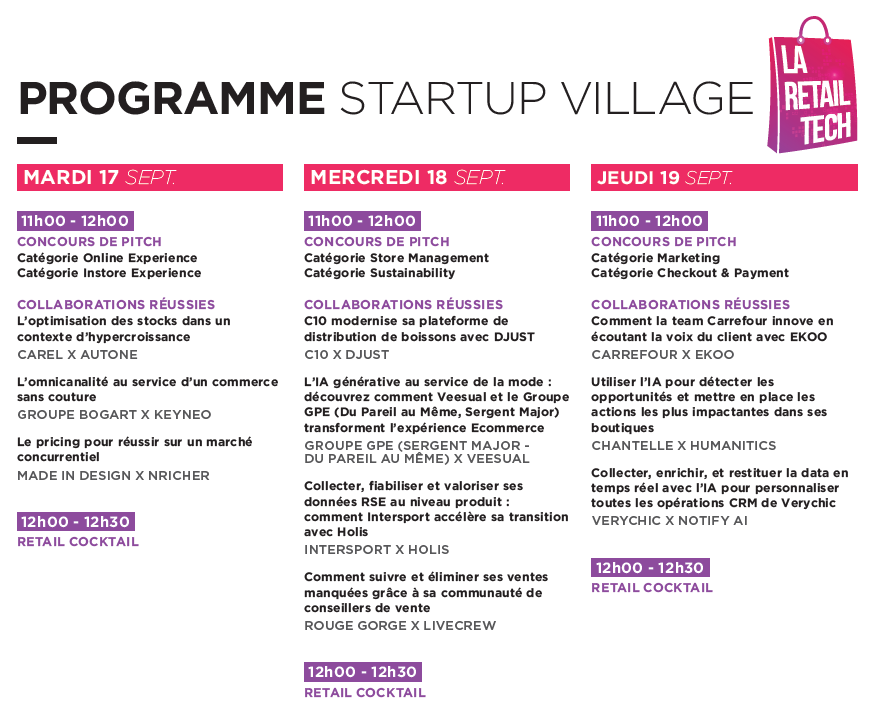 PROGRAMME STARTUP VILLAGE

LA RETAIL TECH

MARDI 17 SEPT.

11h00 - 12h00
CONCOURS DE PITCH
Catégorie Online Experience
Catégorie Instore Experience

COLLABORATIONS RÉUSSIES
L'optimisation des stocks dans un contexte d'hypercroissance
CAREL X AUTONE

L'omnicanalité au service d'un commerce sans couture
GROUPE BOGART X KEYNEO

Le pricing pour réussir sur un marché concurrentiel
MADE IN DESIGN X NRICHER

12h00 - 12h30
RETAIL COCKTAIL

MERCREDI 18 SEPT.

11h00 - 12h00
CONCOURS DE PITCH
Catégorie Store Management
Catégorie Sustainability

COLLABORATIONS RÉUSSIES
C10 modernise sa plateforme de distribution de boissons avec DJUST
C10 X DJUST

L'IA générative au service de la mode : découvrez comment Veesual et le Groupe GPE (Du Pareil au Même, Sergent Major) transforment l'expérience Ecommerce
GROUPE GPE (SERGENT MAJOR - DU PAREIL AU MÊME) X VEESUAL

Collecter, fiabiliser et valoriser ses données RSE au niveau produit : comment Intersport accélère sa transition avec Holis
INTERSPORT X HOLIS

Comment suivre et éliminer ses ventes manquées grâce à sa communauté de conseillers de vente
ROUGE GORGE X LIVECREW

12h00 - 12h30
RETAIL COCKTAIL

JEUDI 19 SEPT.

11h00 - 12h00
CONCOURS DE PITCH
Catégorie Marketing
Catégorie Checkout & Payment

COLLABORATIONS RÉUSSIES
Comment la team Carrefour innove en écoutant la voix du client avec EKOO
CARREFOUR X EKOO

Utiliser l'IA pour détecter les opportunités et mettre en place les actions les plus impactantes dans ses boutiques
CHANTELLE X HUMANITICS

Collecter, enrichir, et restituer la data en temps réel avec l'IA pour personnaliser toutes les opérations CRM de Verychic
VERYCHIC X NOTIFY AI

12h00 - 12h30
RETAIL COCKTAIL